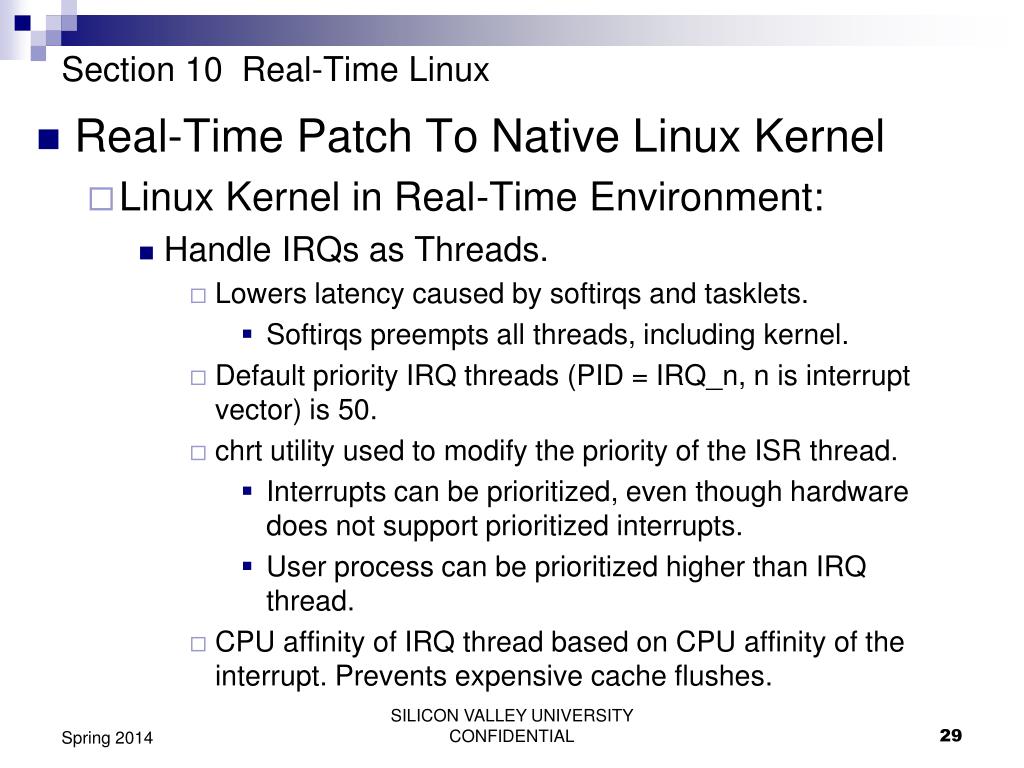 Section 10 Real-Time Linux

Real-Time Patch To Native Linux Kernel

Linux Kernel in Real-Time Environment:

Handle IRQs as Threads.

Lowers latency caused by softirqs and tasklets.

Softirqs preempts all threads, including kernel.

Default priority IRQ threads (PID = IRQ_n, n is interrupt vector) is 50.

chrt utility used to modify the priority of the ISR thread.

Interrupts can be prioritized, even though hardware does not support prioritized interrupts.

User process can be prioritized higher than IRQ thread.

CPU affinity of IRQ thread based on CPU affinity of the interrupt. Prevents expensive cache flushes.

Spring 2014

SILICON VALLEY UNIVERSITY CONFIDENTIAL

29